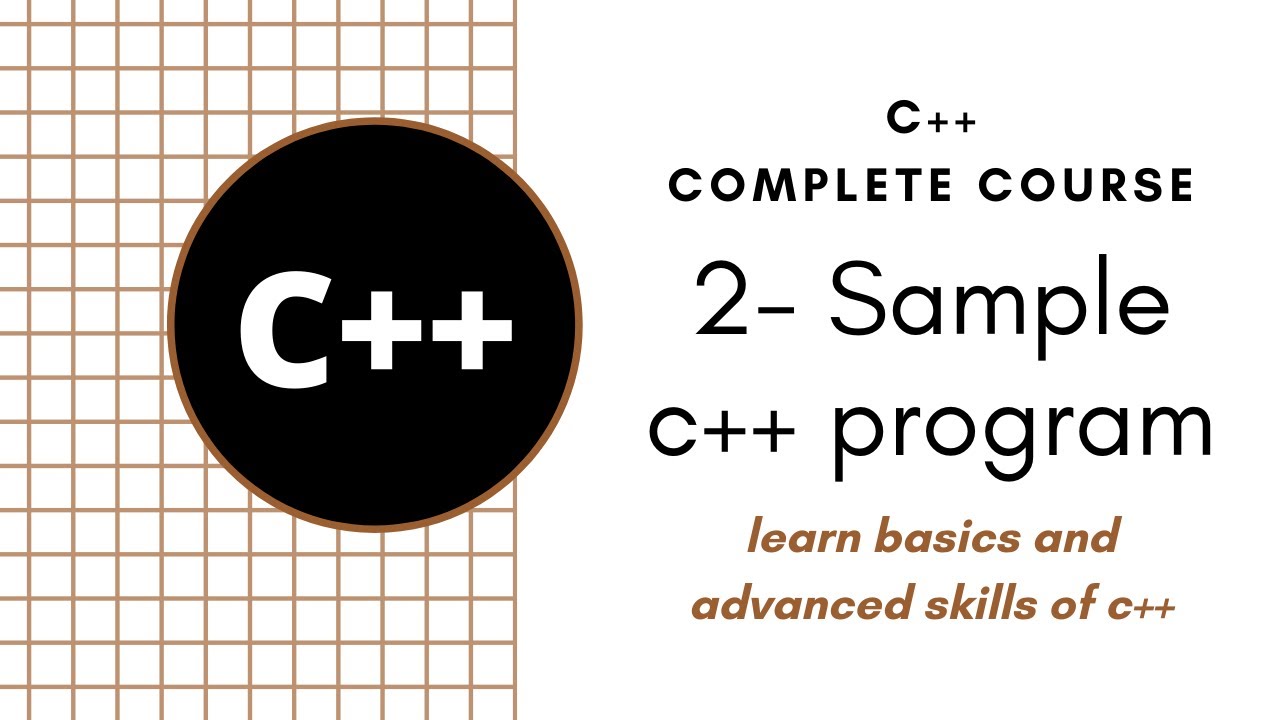 C++

C++
COMPLETE COURSE

2- Sample c++ program

learn basics and advanced skills of c++